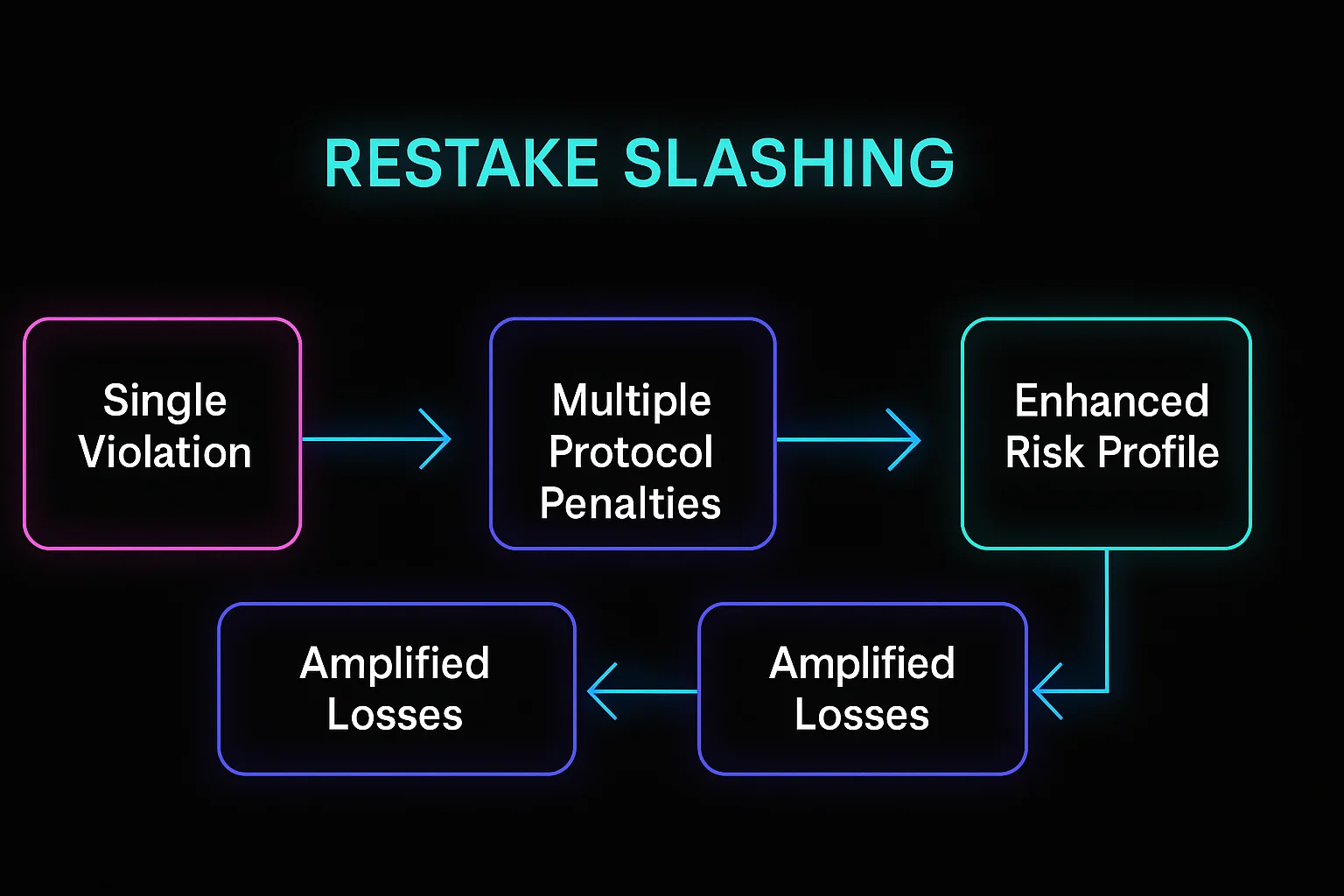 RESTAKE SLASHING

Single Violation

Multiple Protocol Penalties

Enhanced Risk Profile

Amplified Losses

Amplified Losses